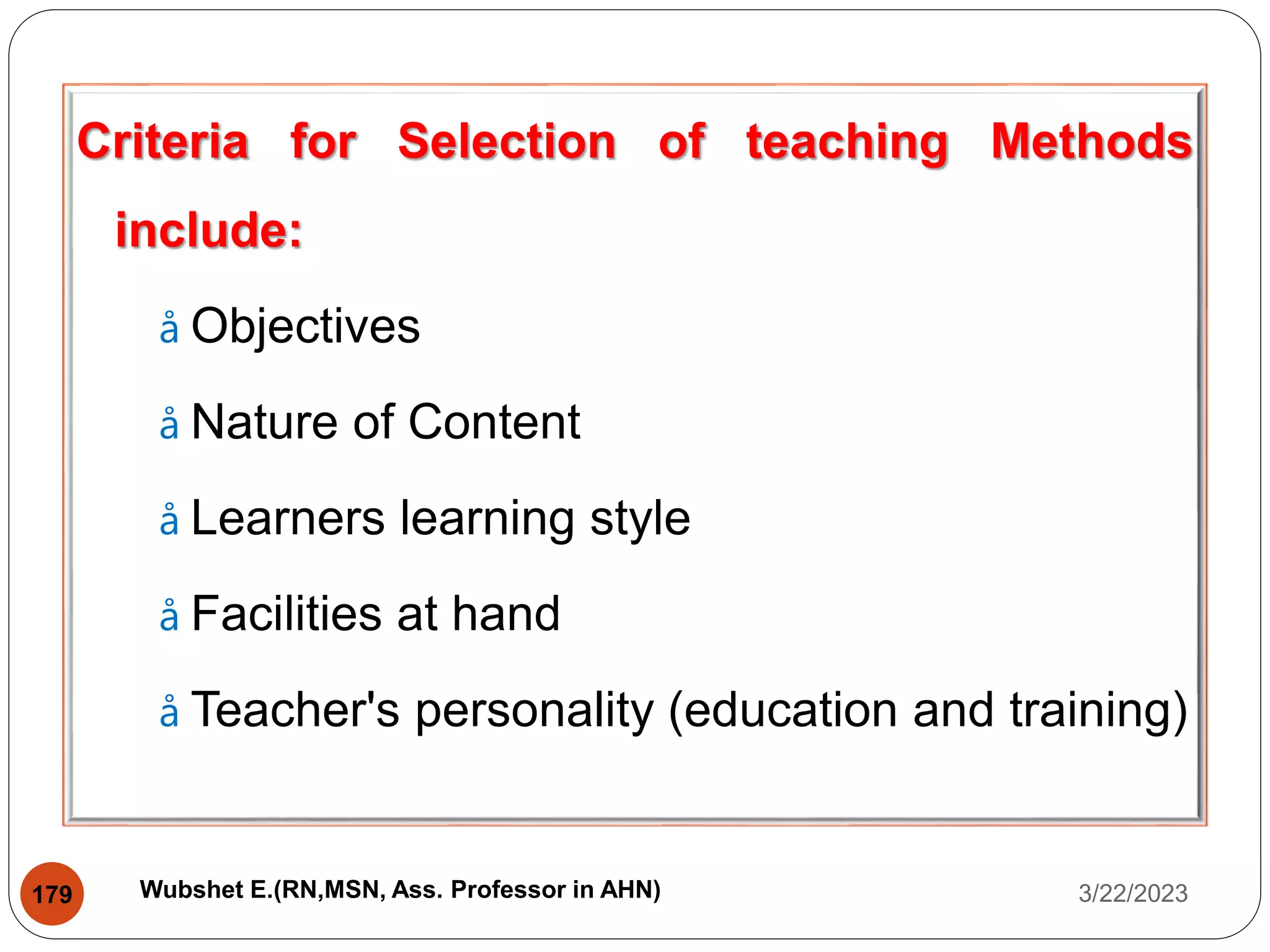 Criteria for Selection of teaching Methods include:

å Objectives

å Nature of Content

å Learners learning style

å Facilities at hand

å Teacher's personality (education and training)

179

Wubshet E.(RN,MSN, Ass. Professor in AHN)

3/22/2023